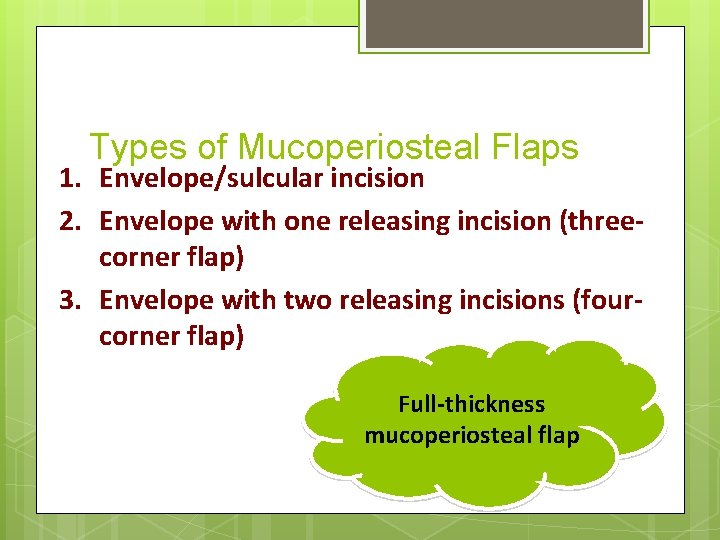 Types of Mucoperiosteal Flaps

1. Envelope/sulcular incision
2. Envelope with one releasing incision (three-corner flap)
3. Envelope with two releasing incisions (four-corner flap)

Full-thickness mucoperiosteal flap